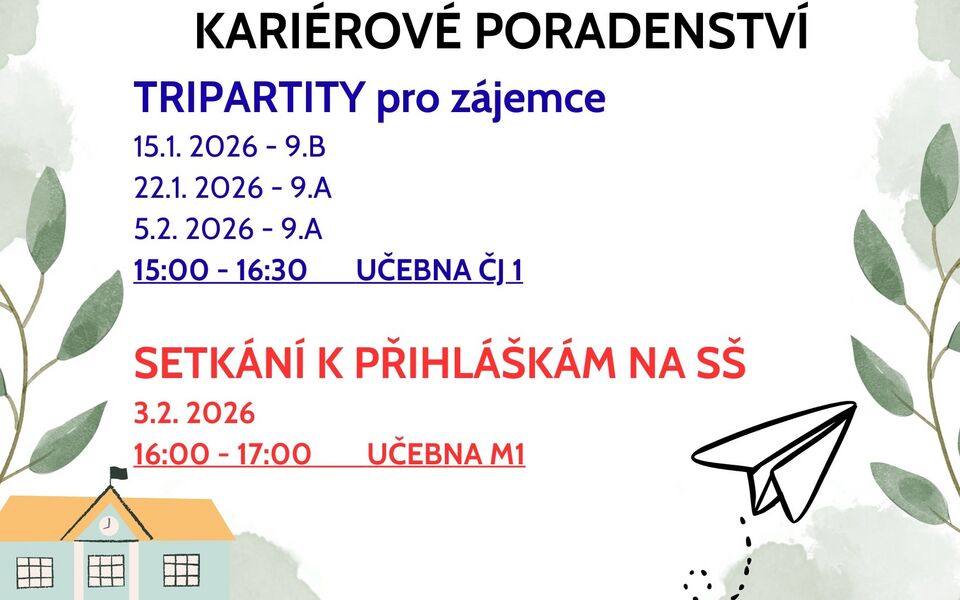 KARIÉROVÉ PORADENSTVÍ

TRIPARTITY pro zájemce

15.1. 2026 - 9.B

22.1. 2026 - 9.A

5.2. 2026 - 9.A

15:00 - 16:30 UČEBNA ČJ 1

SETKÁNÍ K PŘIHLÁŠKÁM NA SŠ

3.2. 2026

16:00 - 17:00 UČEBNA M1